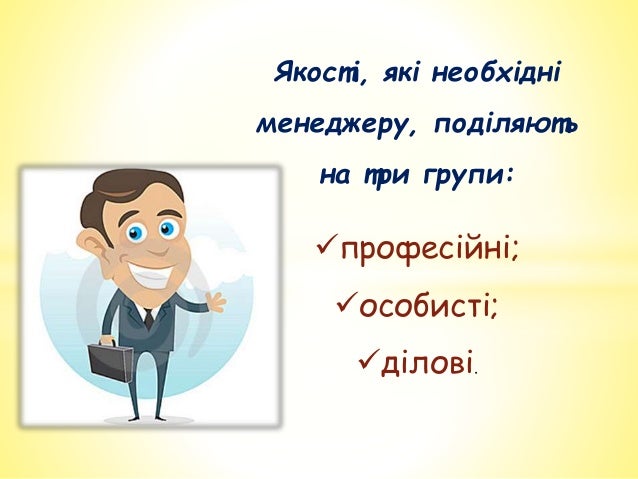 Якості, які необхідні менеджеру, поділяють на три групи:

✓професійні;

✓особисті;

✓ділові.